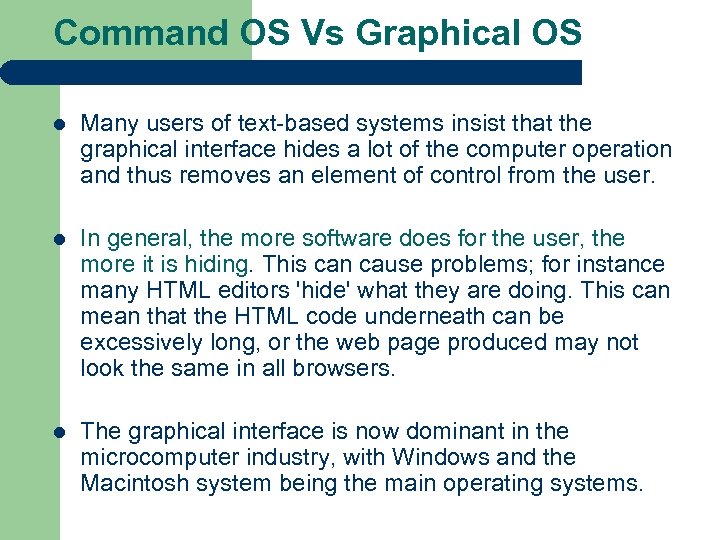 Command OS Vs Graphical OS

- Many users of text-based systems insist that the graphical interface hides a lot of the computer operation and thus removes an element of control from the user.

- In general, the more software does for the user, the more it is hiding. This can cause problems; for instance many HTML editors 'hide' what they are doing. This can mean that the HTML code underneath can be excessively long, or the web page produced may not look the same in all browsers.

- The graphical interface is now dominant in the microcomputer industry, with Windows and the Macintosh system being the main operating systems.